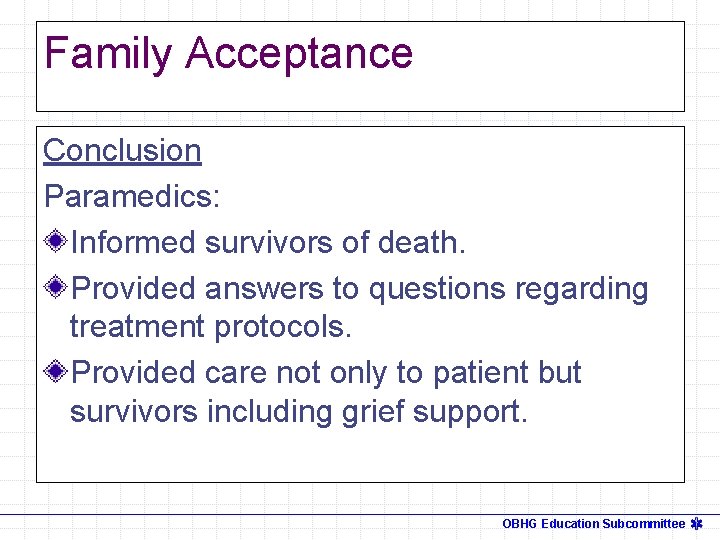 Family Acceptance

Conclusion

Paramedics:

Informed survivors of death.

Provided answers to questions regarding treatment protocols.

Provided care not only to patient but survivors including grief support.

OBHG Education Subcommittee